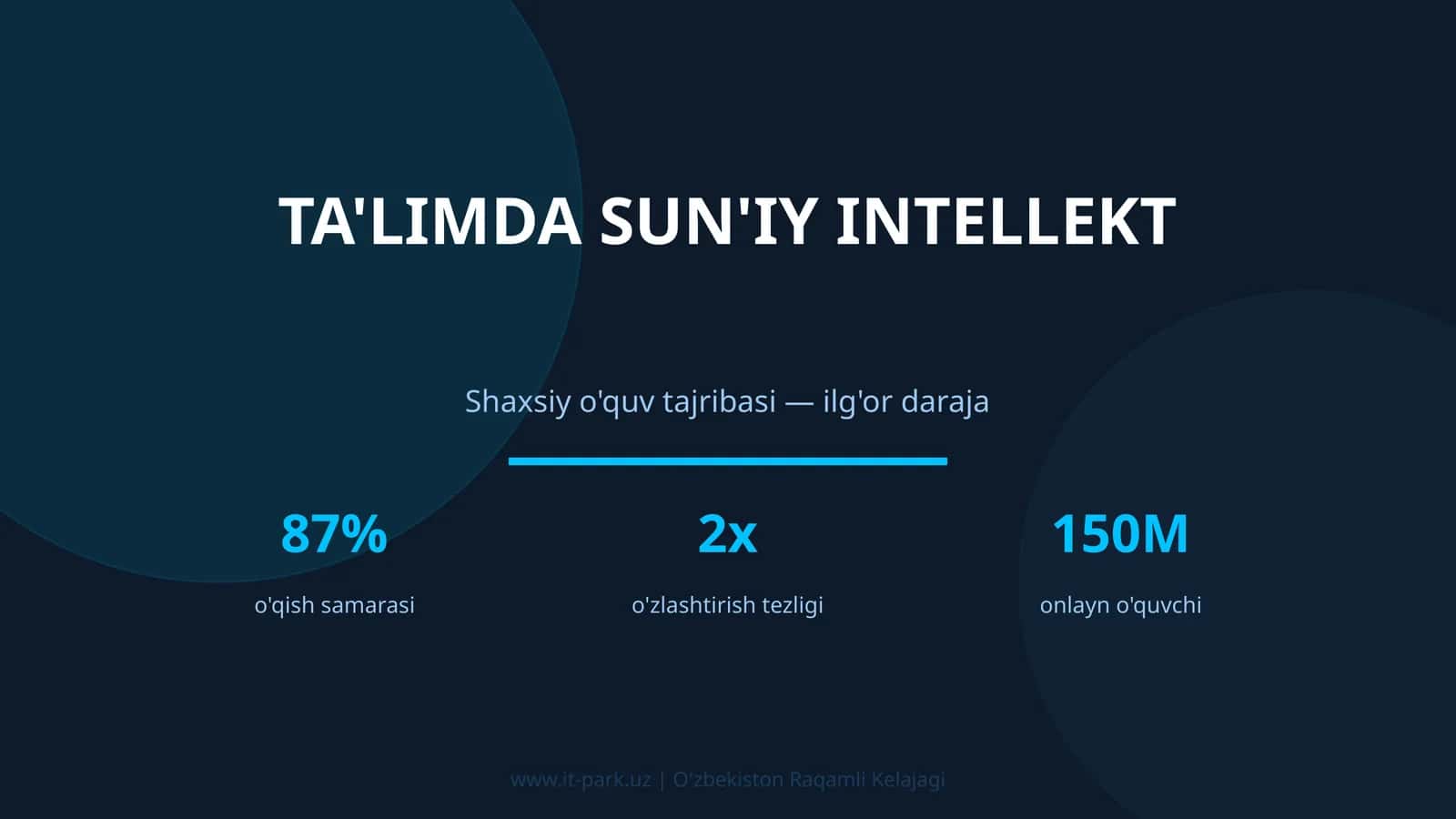 TA'LIMDA SUN'IY INTELLEKT

Shaxsiy o'quv tajribasi — ilg'or daraja

87%
o'qish samarasi

2x
o'zlashtirish tezligi

150M
onlayn o'quvchi

www.it-park.uz | O'zbekiston Raqamli Kelajagi